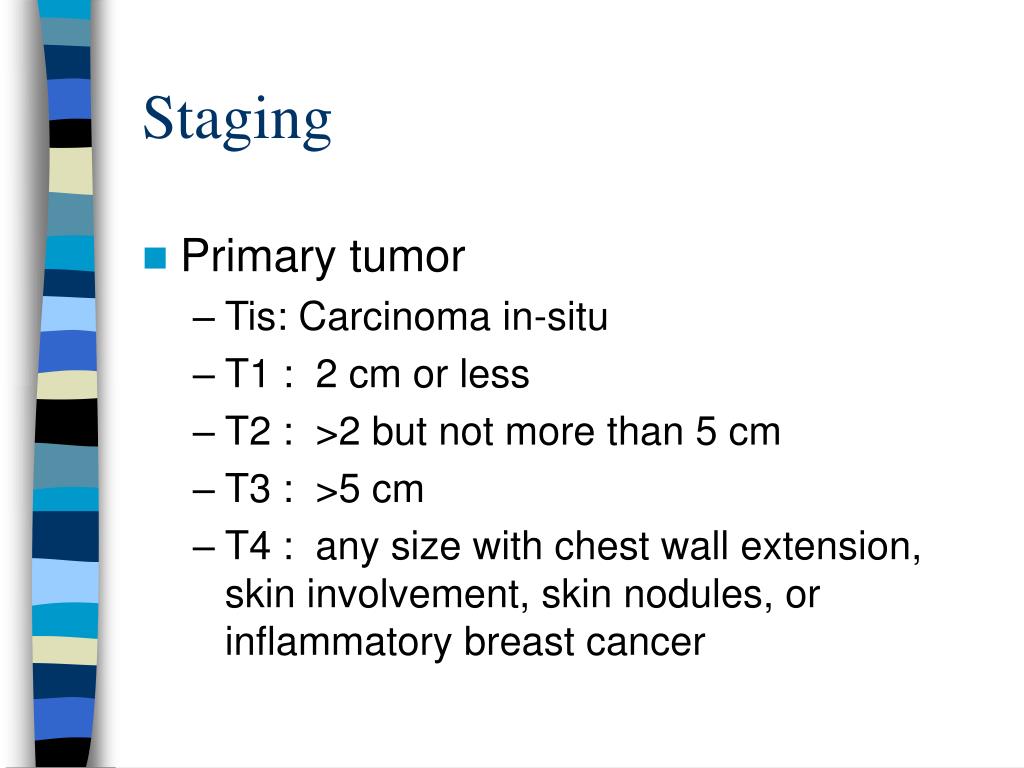 Staging

Primary tumor
– Tis: Carcinoma in-situ
– T1 : 2 cm or less
– T2 : >2 but not more than 5 cm
– T3 : >5 cm
– T4 : any size with chest wall extension, skin involvement, skin nodules, or inflammatory breast cancer